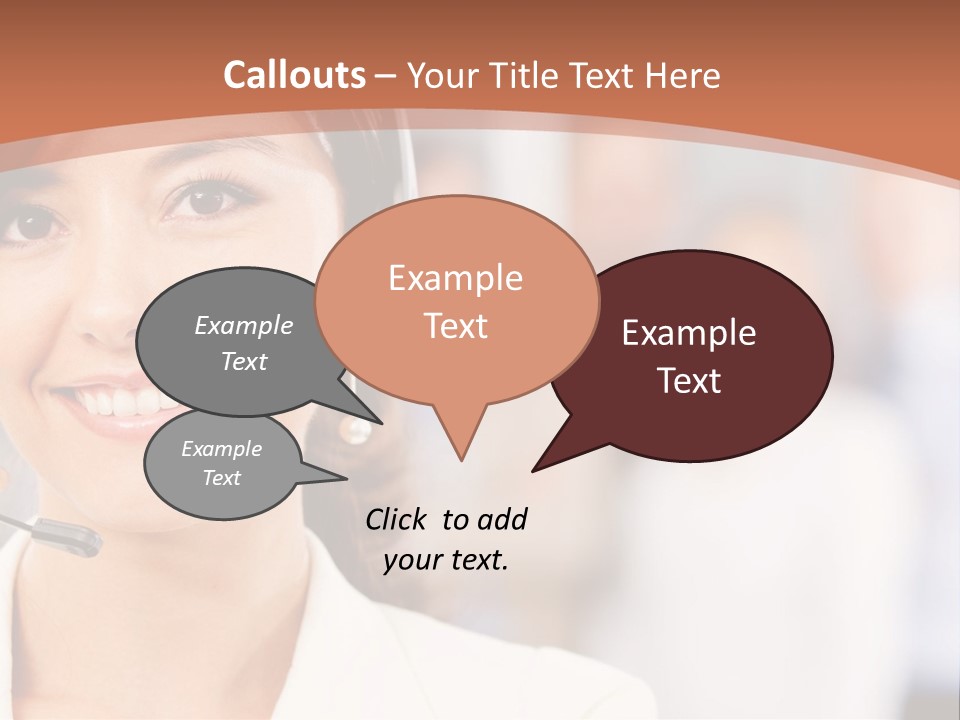 Callouts – Your Title Text Here

Example Text

Example Text

Example Text

Example Text

Click to add your text.